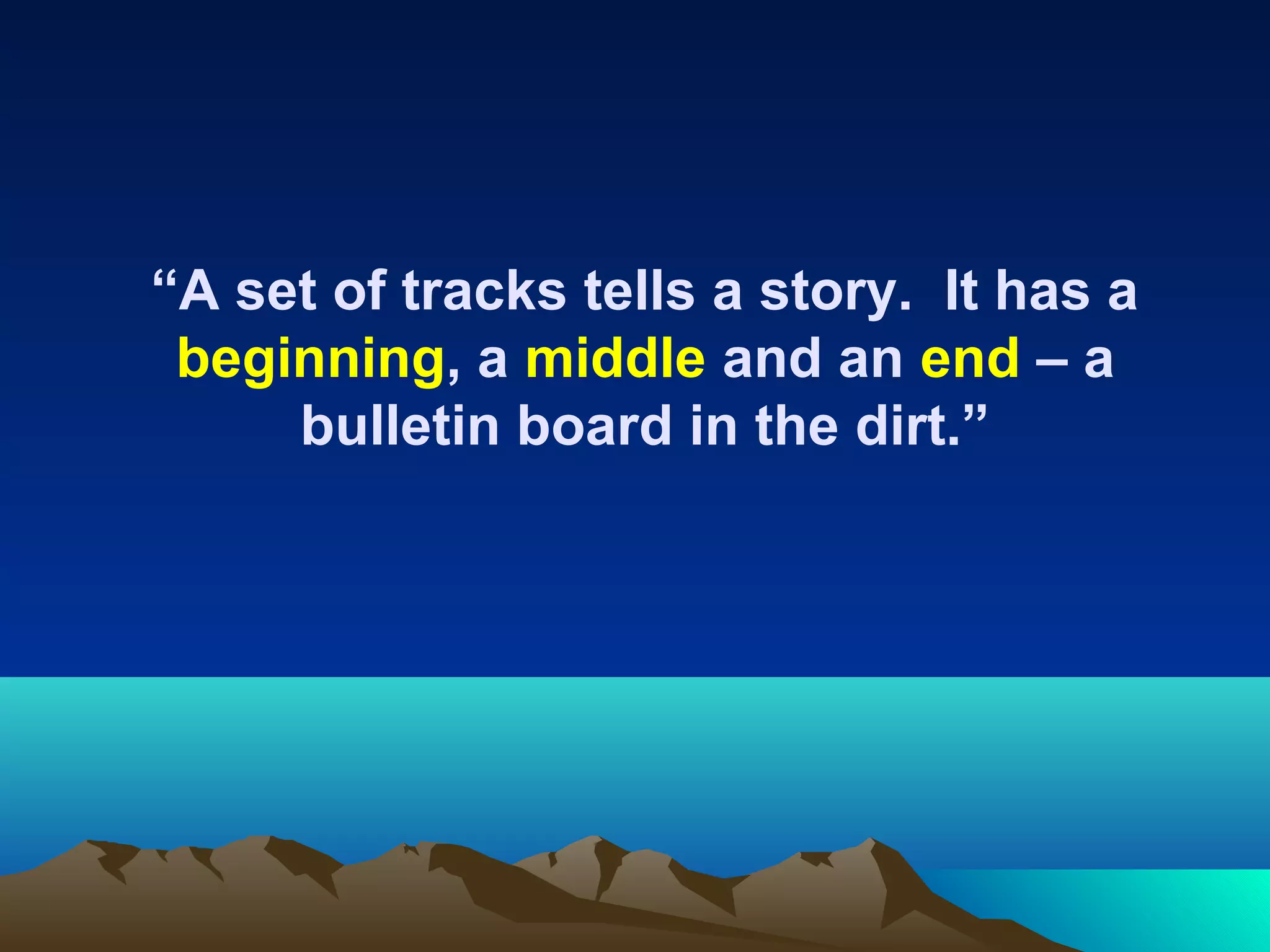 “A set of tracks tells a story.  It has a beginning, a middle and an end – a bulletin board in the dirt.”